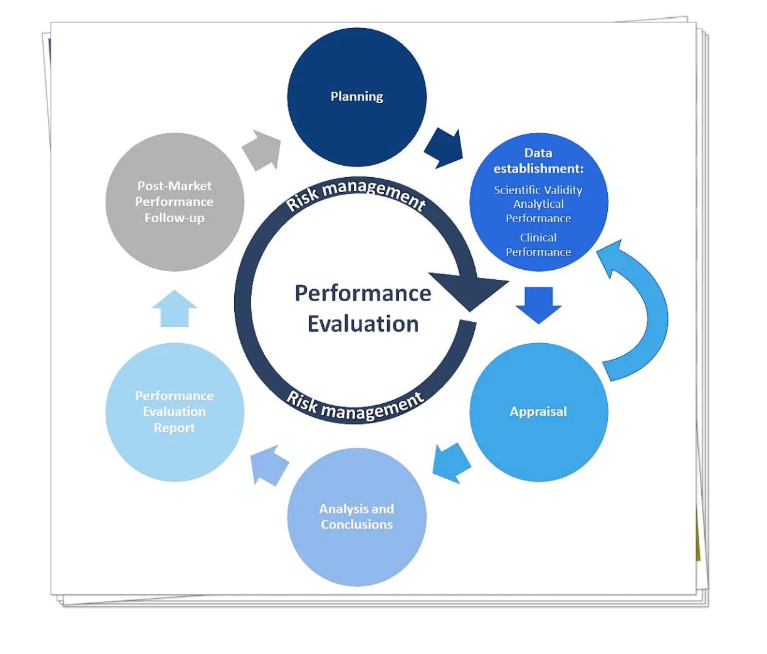 Planning

Data establishment:
Scientific Validity
Analytical Performance
Clinical Performance

Appraisal

Analysis and Conclusions

Performance Evaluation Report

Post-Market Performance Follow-up

Risk management

Performance Evaluation

Risk management